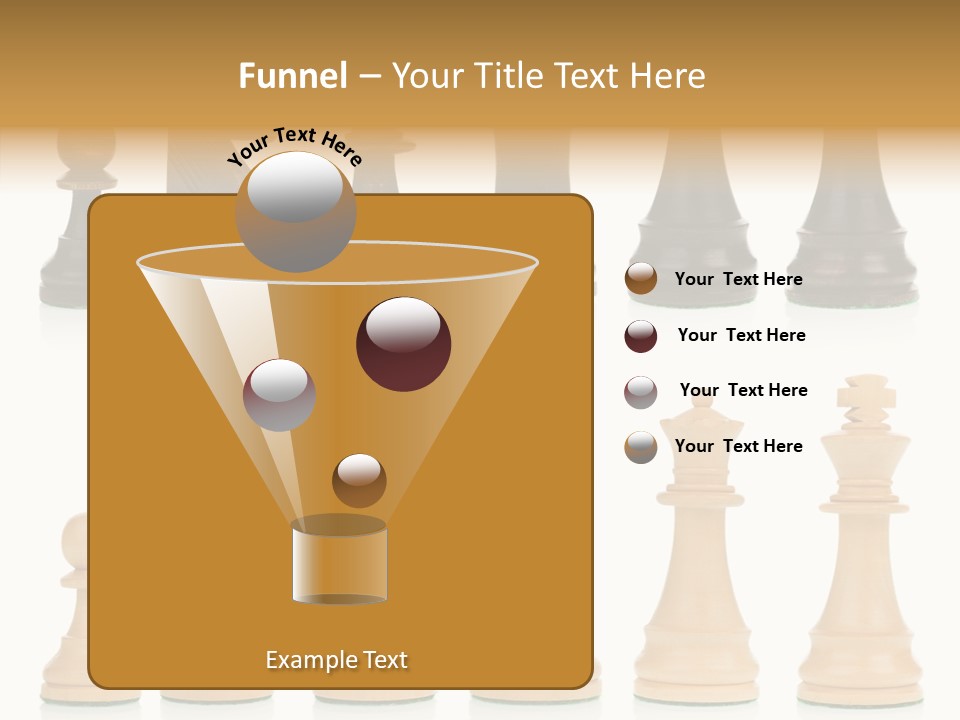 Funnel – Your Title Text Here

Your Text Here

Example Text

Your Text Here

Your Text Here

Your Text Here

Your Text Here